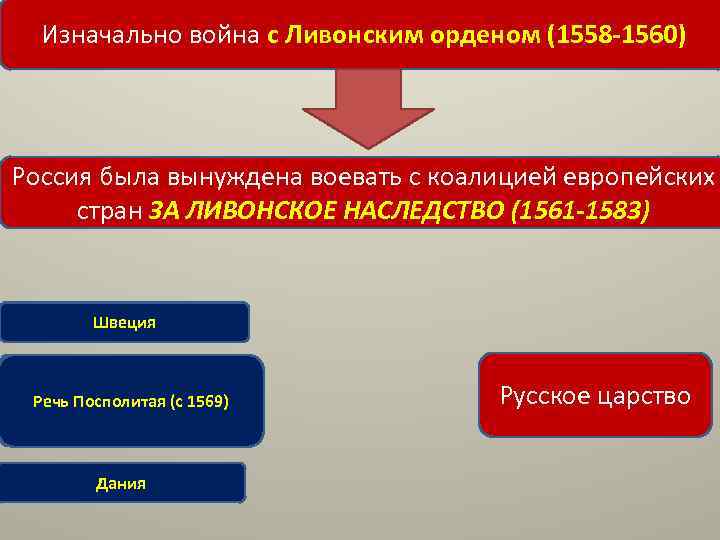 Изначально война с Ливонским орденом (1558-1560)

Россия была вынуждена воевать с коалицией европейских стран ЗА ЛИВОНСКОЕ НАСЛЕДСТВО (1561-1583)

Швеция

Речь Посполитая (с 1569)

Дания

Русское царство